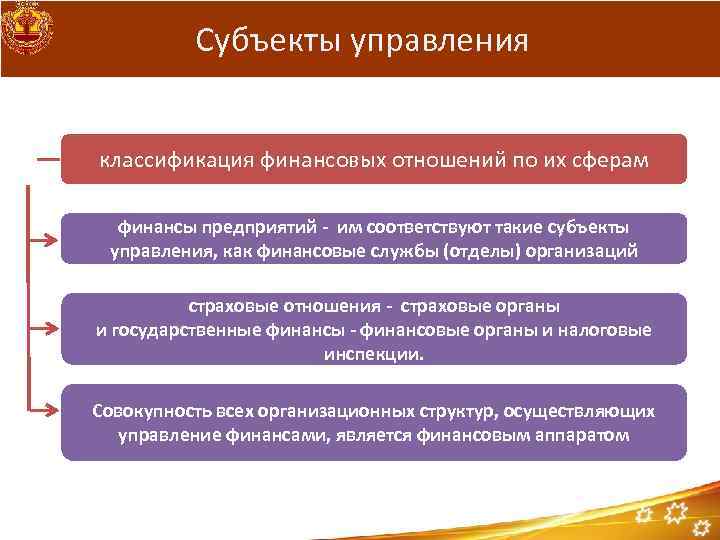 Субъекты управления

классификация финансовых отношений по их сферам

финансы предприятий - им соответствуют такие субъекты управления, как финансовые службы (отделы) организаций

страховые отношения - страховые органы
и государственные финансы - финансовые органы и налоговые инспекции.

Совокупность всех организационных структур, осуществляющих управление финансами, является финансовым аппаратом